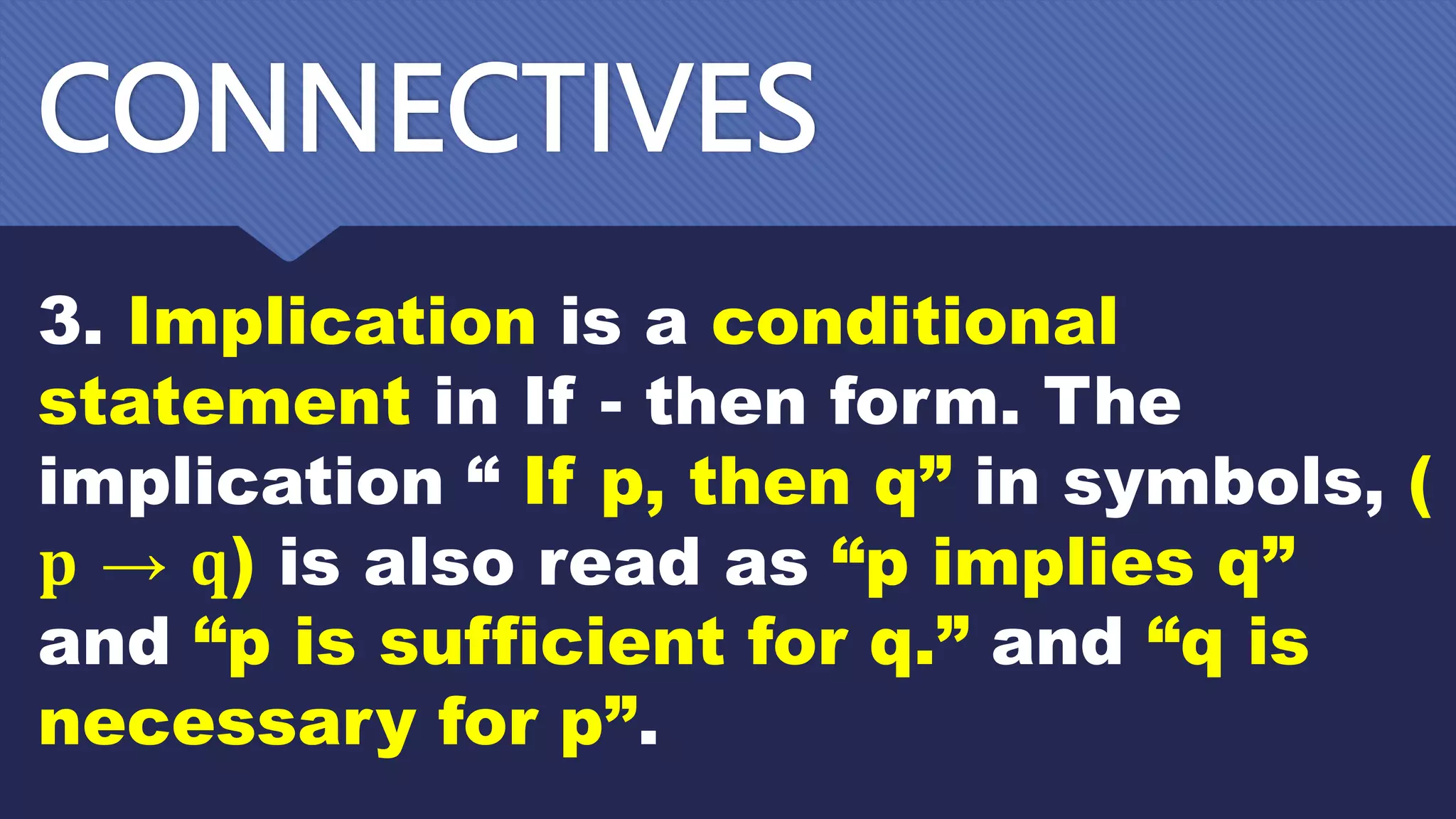 CONNECTIVES

3. Implication is a conditional statement in If - then form. The implication “ If p, then q” in symbols, ( $p \rightarrow q$) is also read as “p implies q” and “p is sufficient for q.” and “q is necessary for p”.